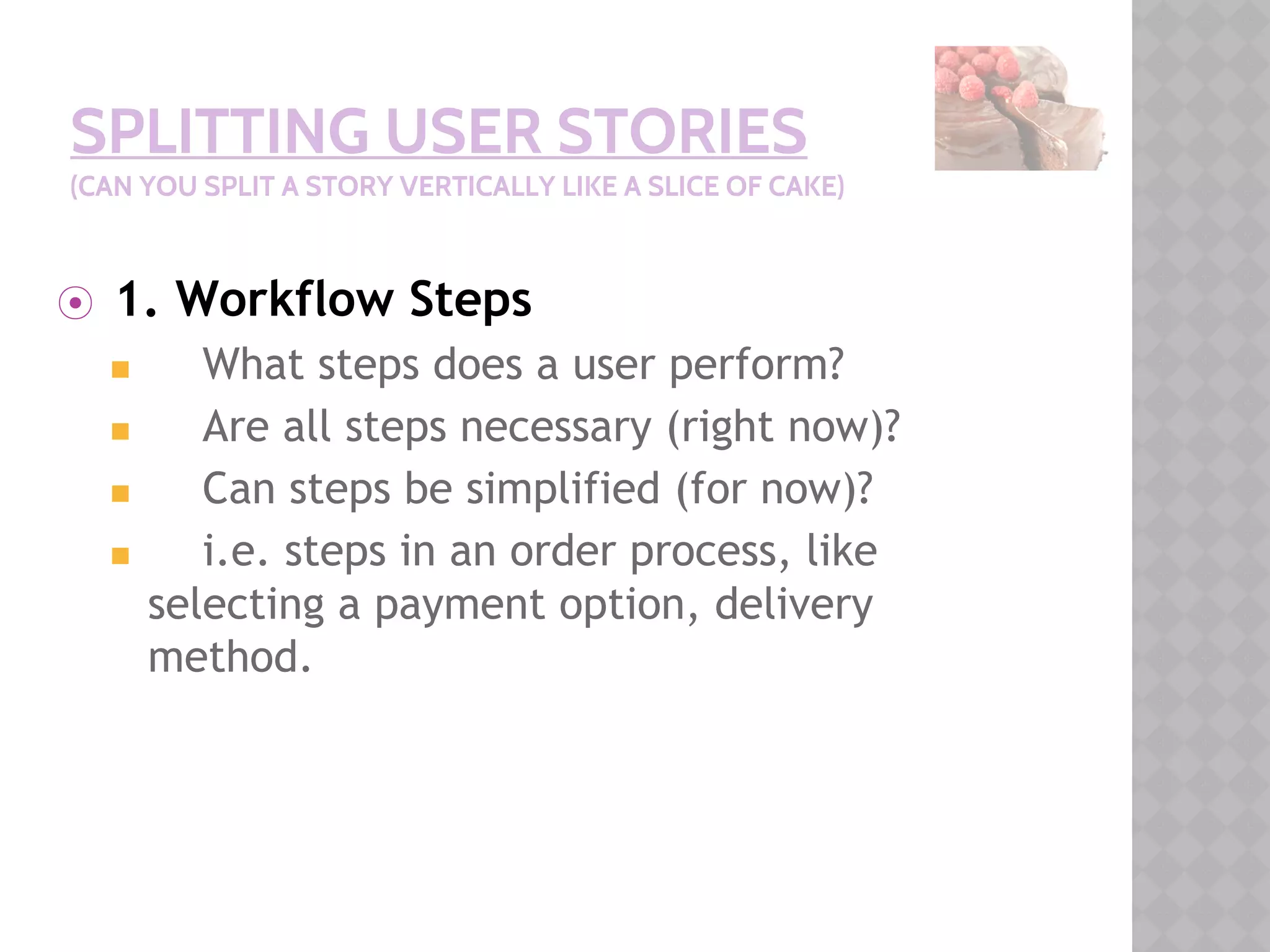 SPLITTING USER STORIES
(CAN YOU SPLIT A STORY VERTICALLY LIKE A SLICE OF CAKE)

1. Workflow Steps

What steps does a user perform?

Are all steps necessary (right now)?

Can steps be simplified (for now)?

i.e. steps in an order process, like selecting a payment option, delivery method.